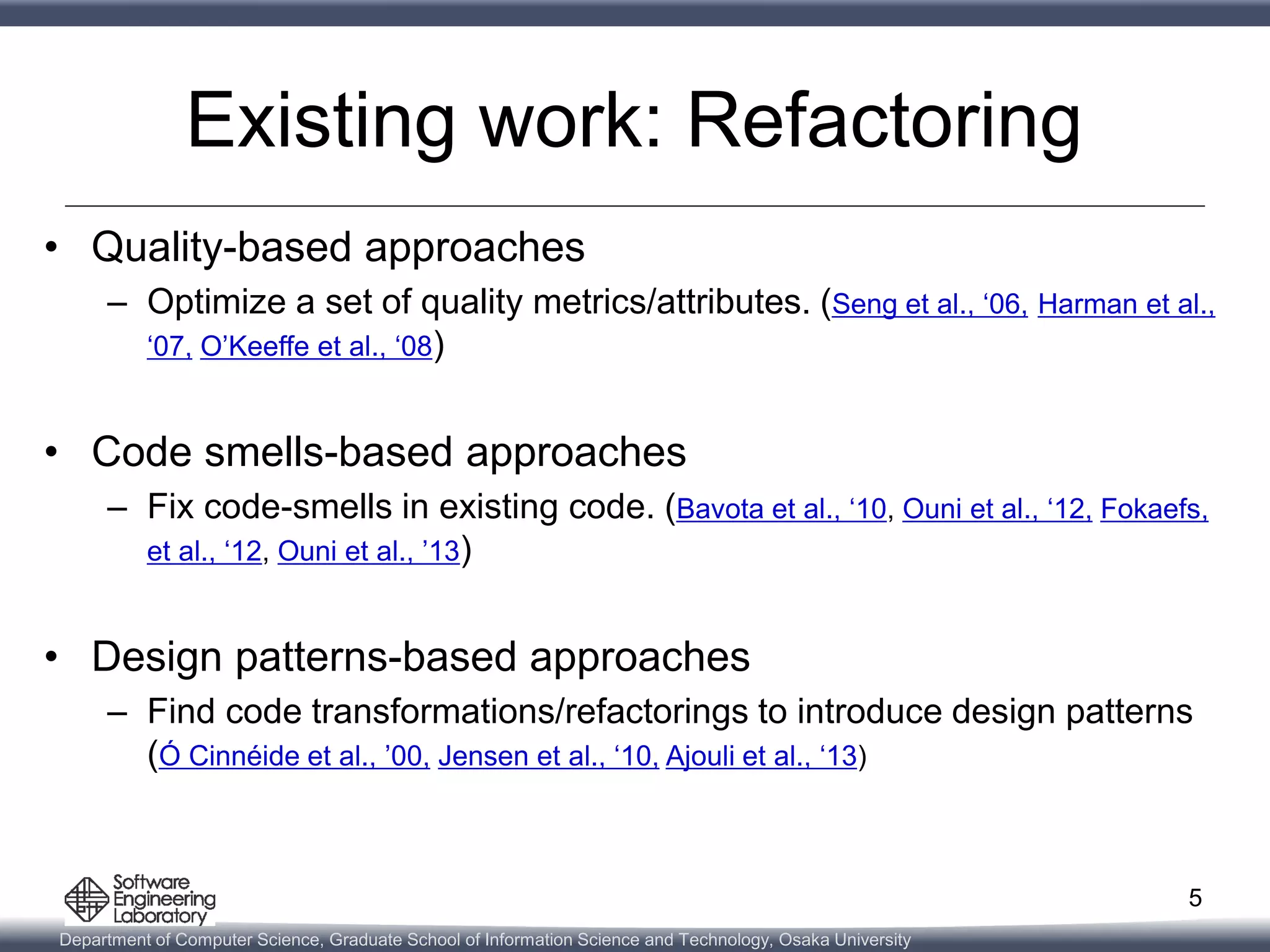 Existing work: Refactoring

• Quality-based approaches
 – Optimize a set of quality metrics/attributes. (Seng et al., ‘06, Harman et al., ‘07, O’Keeffe et al., ‘08)

• Code smells-based approaches
 – Fix code-smells in existing code. (Bavota et al., ‘10, Ouni et al., ‘12, Fokaefs, et al., ‘12, Ouni et al., ’13)

• Design patterns-based approaches
 – Find code transformations/refactorings to introduce design patterns (Ó Cinnéide et al., ’00, Jensen et al., ‘10, Ajouli et al., ‘13)

Software Engineering Laboratory

5

Department of Computer Science, Graduate School of Information Science and Technology, Osaka University